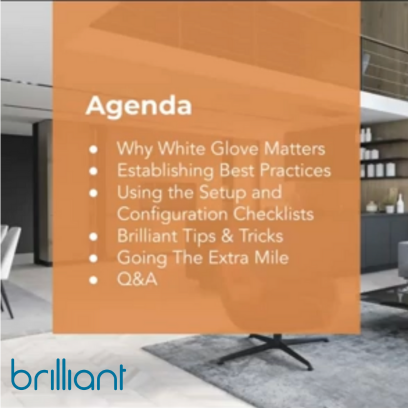 Agenda

- Why White Glove Matters
- Establishing Best Practices
- Using the Setup and Configuration Checklists
- Brilliant Tips & Tricks
- Going The Extra Mile
- Q&A

brilliant